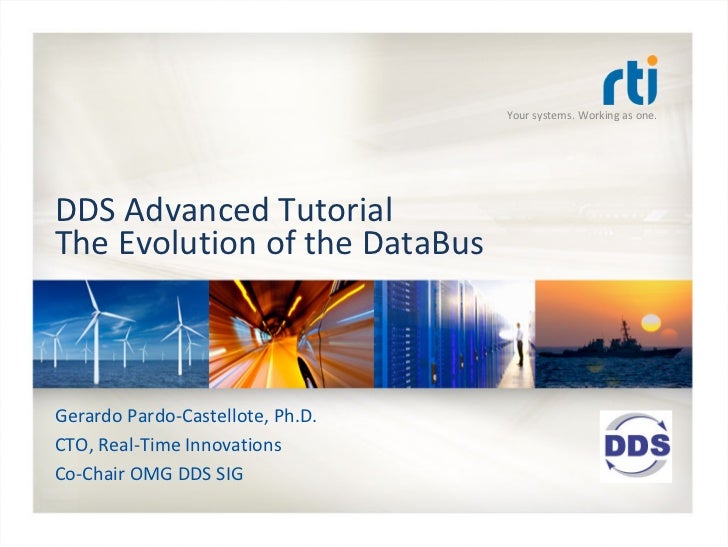 rti
Your systems. Working as one.

DDS Advanced Tutorial
The Evolution of the DataBus

Gerardo Pardo-Castellote, Ph.D.
CTO, Real-Time Innovations
Co-Chair OMG DDS SIG

DDS